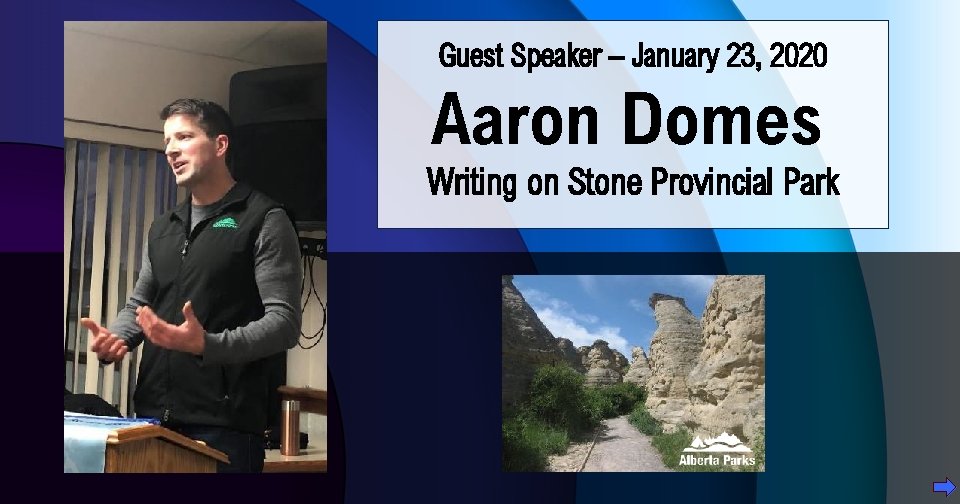 Guest Speaker – January 23, 2020

Aaron Domes

Writing on Stone Provincial Park

Alberta Parks